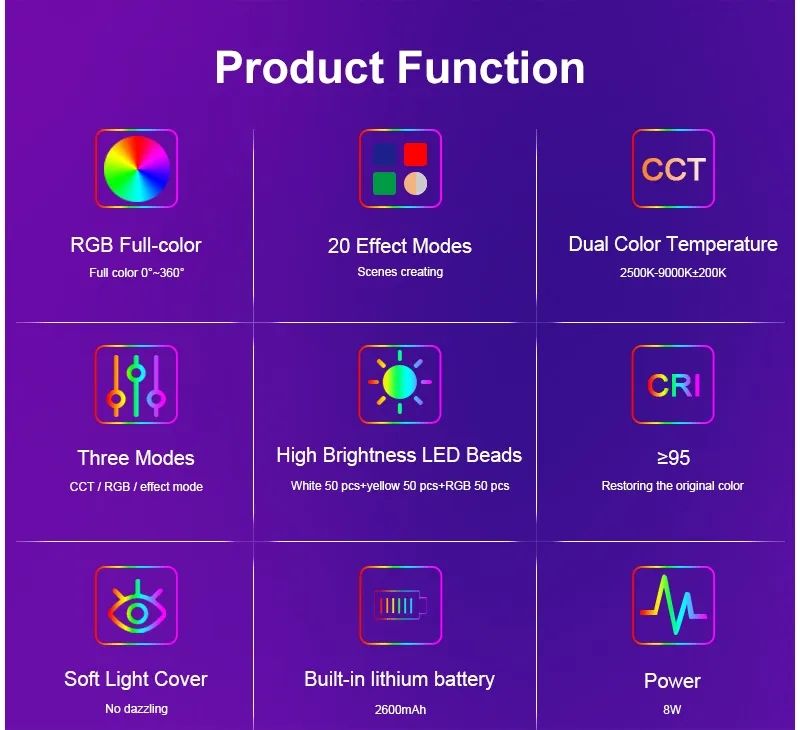 Product Function

CCT

RGB Full-color

Full color 0°~360°

20 Effect Modes

Scenes creating

Dual Color Temperature

2500K-9000K±200K

CRI

Three Modes

CCT / RGB / effect mode

High Brightness LED Beads

White 50 pcs+yellow 50 pcs+RGB 50 pcs

≥95

Restoring the original color

Soft Light Cover

No dazzling

Built-in lithium battery

2600mAh

Power

8W